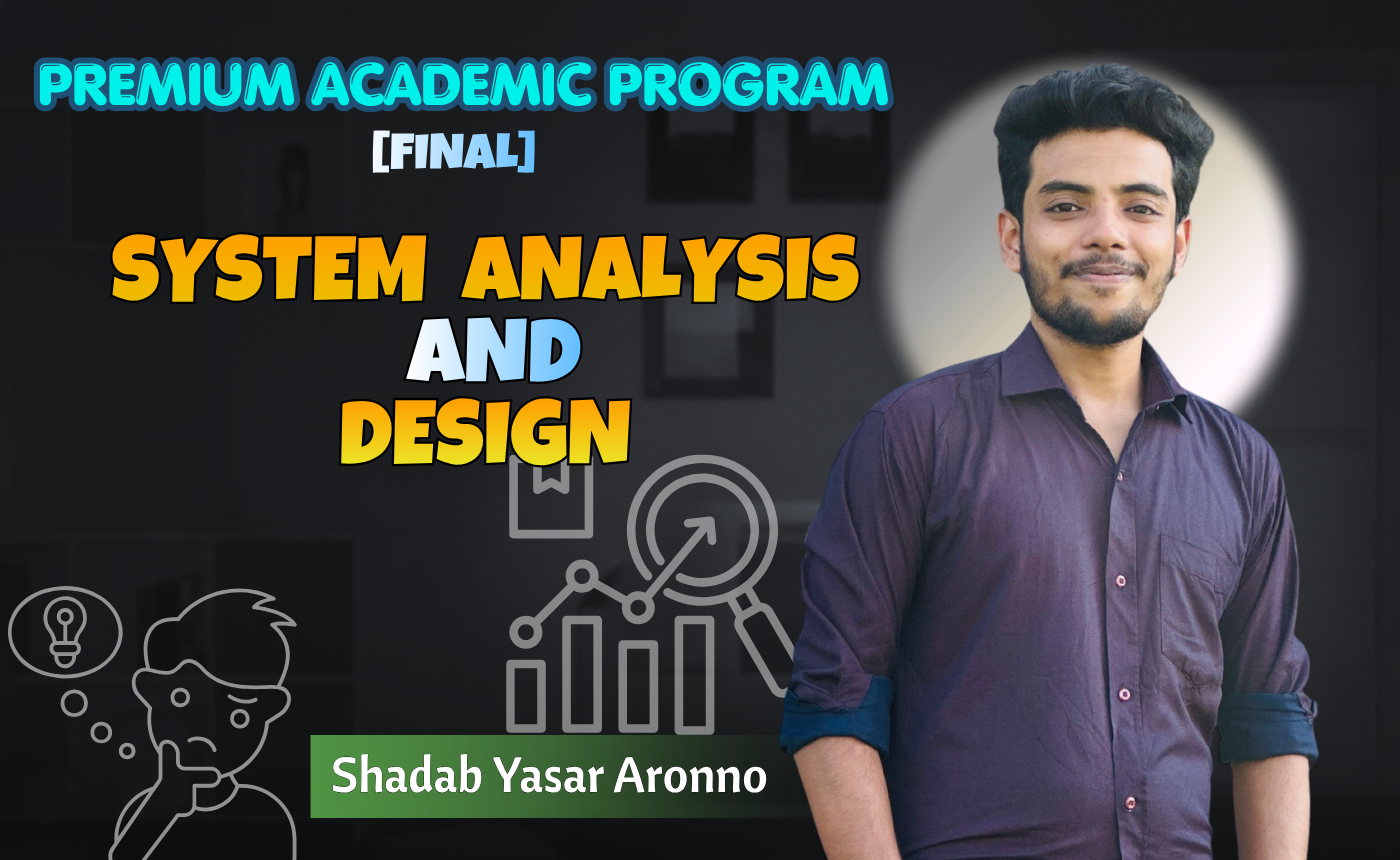 PREMIUM ACADEMIC PROGRAM
[FINAL]

SYSTEM ANALYSIS
AND
DESIGN

Shadab Yasar Aronno